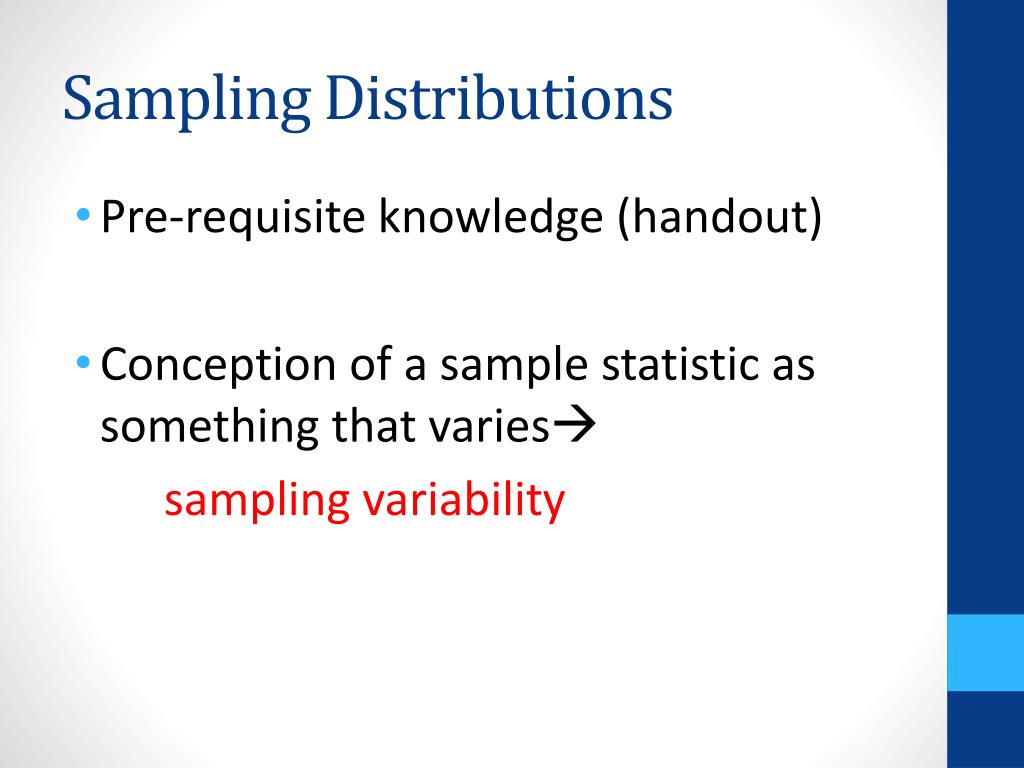 Sampling Distributions

• Pre-requisite knowledge (handout)

• Conception of a sample statistic as something that varies→

sampling variability